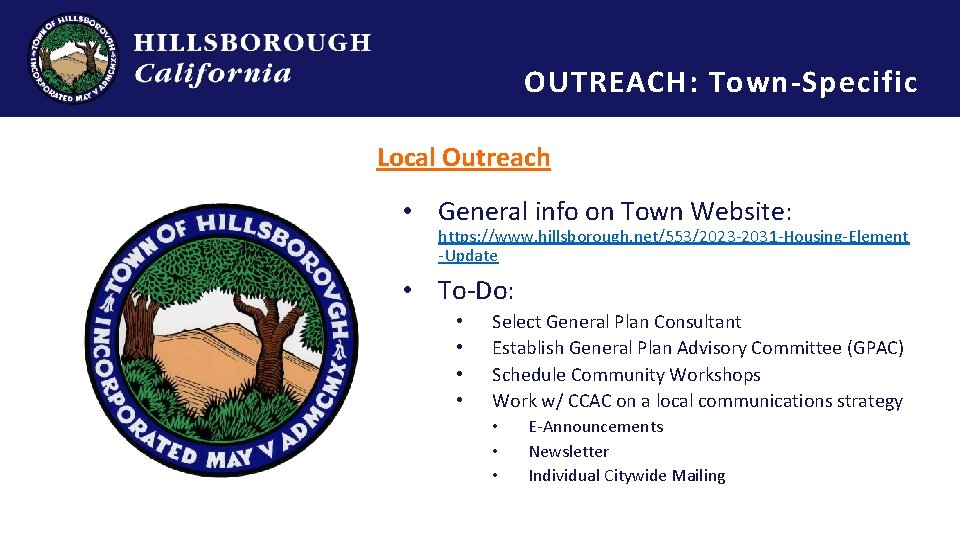 TOWN OF HILLSBOROUGH INCORPORATED MAY V ADMCMX

HILLSBOROUGH
California

OUTREACH: Town-Specific

Local Outreach

TOWN OF HILLSBOROUGH INCORPORATED MAY V ADMCMX

• General info on Town Website: https://www.hillsborough.net/553/2023-2031-Housing-Element-Update

• To-Do:
  • Select General Plan Consultant
  • Establish General Plan Advisory Committee (GPAC)
  • Schedule Community Workshops
  • Work w/ CCAC on a local communications strategy
    • E-Announcements
    • Newsletter
    • Individual Citywide Mailing